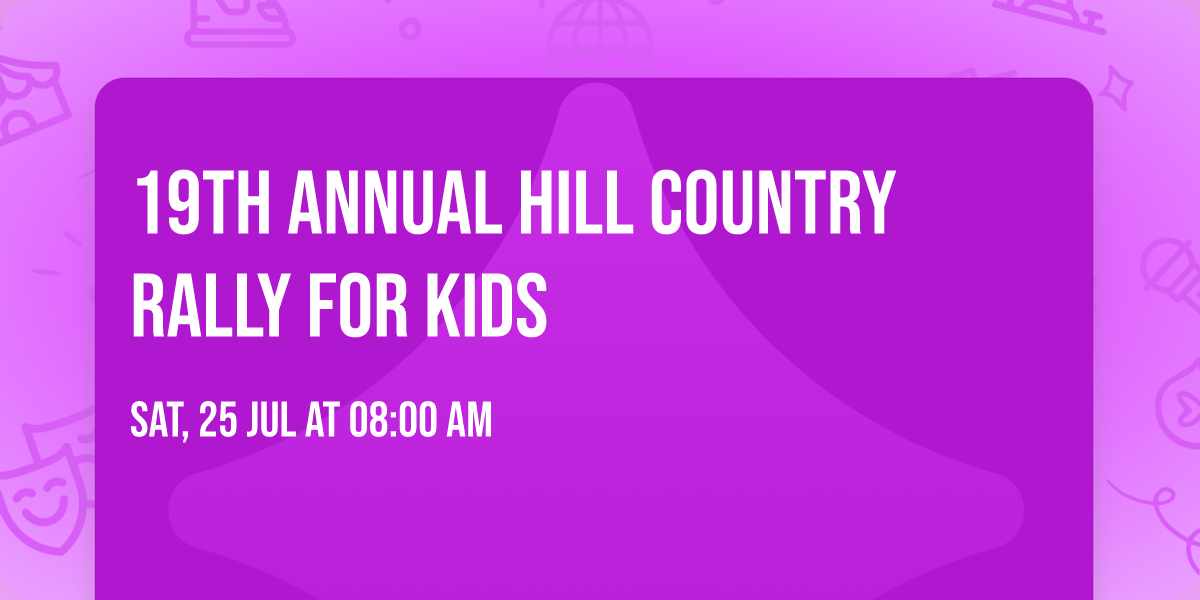 19TH ANNUAL HILL COUNTRY RALLY FOR KIDS

SAT, 25 JUL AT 08:00 AM